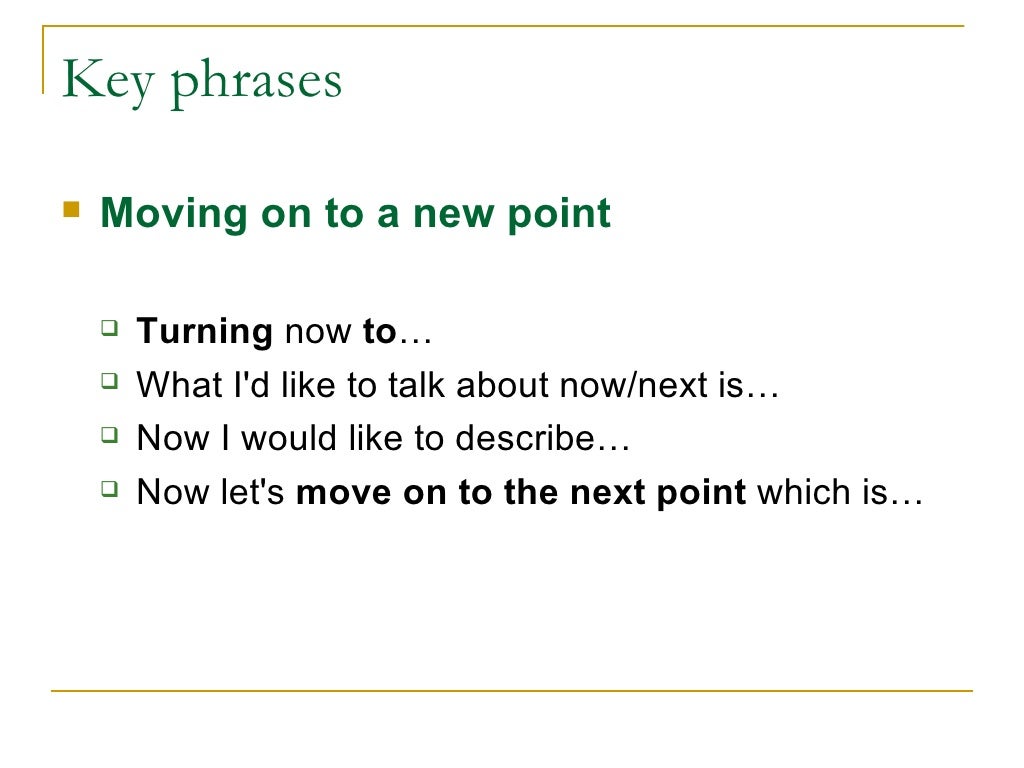 Key phrases

Moving on to a new point

Turning now to…
What I'd like to talk about now/next is…
Now I would like to describe…
Now let's move on to the next point which is…